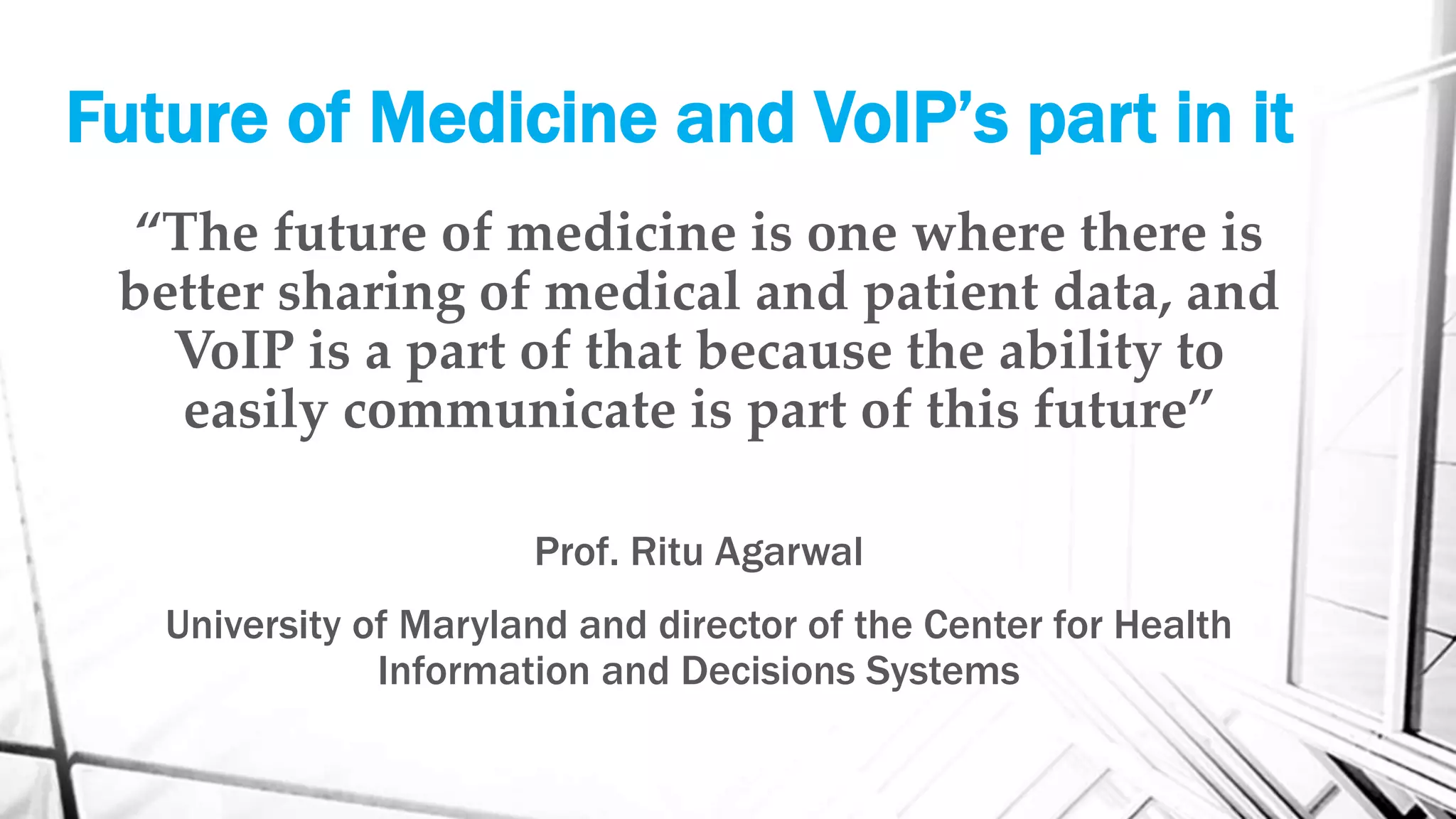 Future of Medicine and VoIP’s part in it

“The future of medicine is one where there is better sharing of medical and patient data, and VoIP is a part of that because the ability to easily communicate is part of this future”

Prof. Ritu Agarwal

University of Maryland and director of the Center for Health Information and Decisions Systems